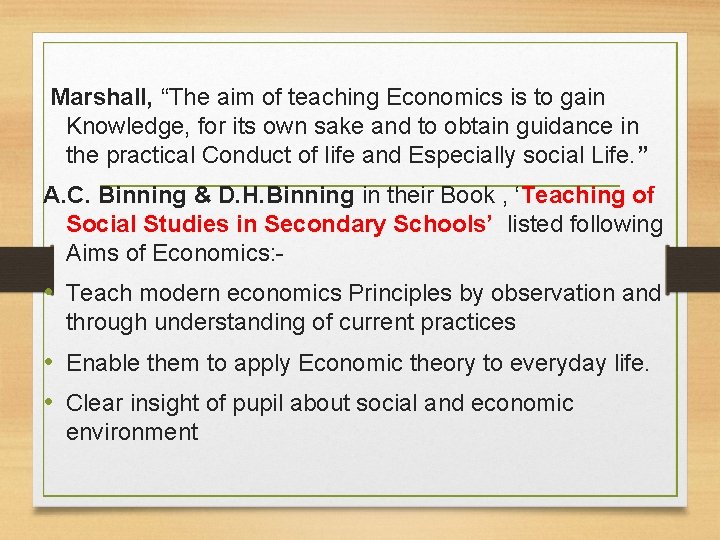 Marshall, “The aim of teaching Economics is to gain Knowledge, for its own sake and to obtain guidance in the practical Conduct of life and Especially social Life.”

A.C. Binning & D.H.Binning in their Book , ‘Teaching of Social Studies in Secondary Schools’ listed following Aims of Economics:-

• Teach modern economics Principles by observation and through understanding of current practices

• Enable them to apply Economic theory to everyday life.

• Clear insight of pupil about social and economic environment